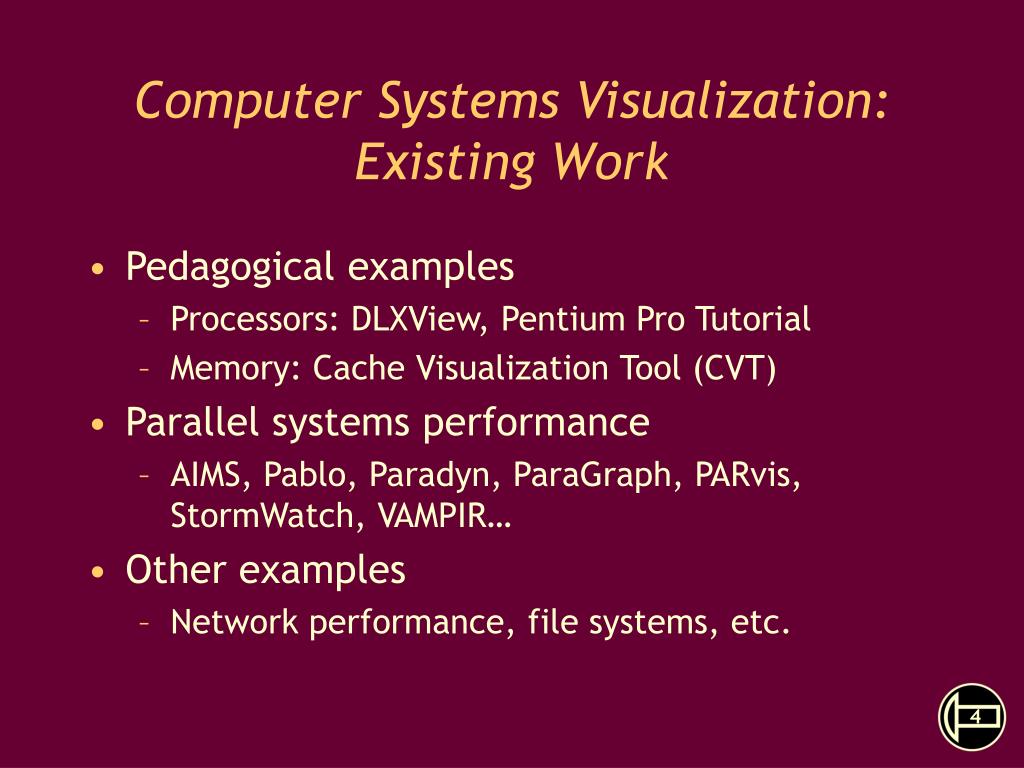 Computer Systems Visualization: Existing Work

• Pedagogical examples
– Processors: DLXView, Pentium Pro Tutorial
– Memory: Cache Visualization Tool (CVT)
• Parallel systems performance
– AIMS, Pablo, Paradyn, ParaGraph, PARvis, StormWatch, VAMPIR…
• Other examples
– Network performance, file systems, etc.

4